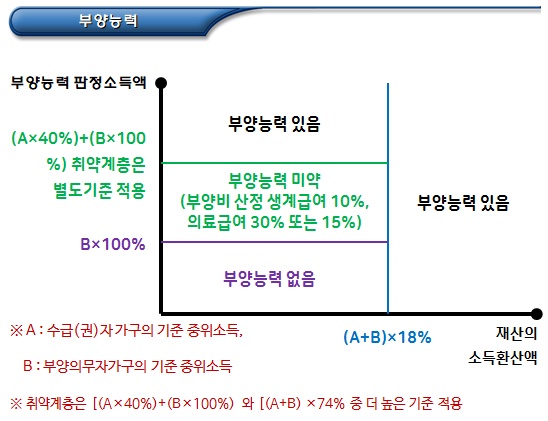 부양능력

부양능력 판정소득액

(A×40%)+(B×100%) 취약계층은 별도기준 적용

B×100%

부양능력 있음

부양능력 미약
(부양비 산정 생계급여 10%, 의료급여 30% 또는 15%)

부양능력 없음

부양능력 있음

(A+B)×18%

재산의 소득환산액

※ A : 수급(권)자 가구의 기준 중위소득,

B : 부양의무자가구의 기준 중위소득

※ 취약계층은 [(A×40%)+(B×100%) 와 [(A+B) ×74% 중 더 높은 기준 적용